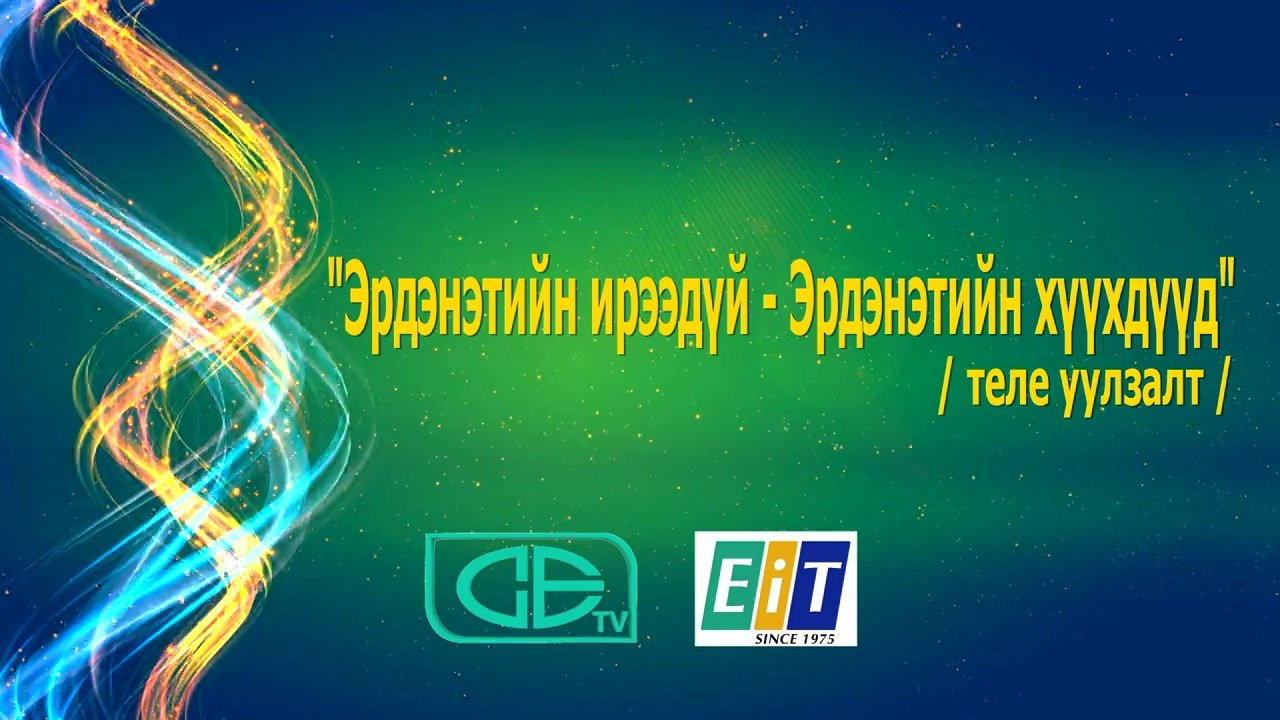 "Эрдэнэтийн ирээдүй - Эрдэнэтийн хүүхдүүд"
/ теле уулзалт /

TV

EiT
SINCE 1975